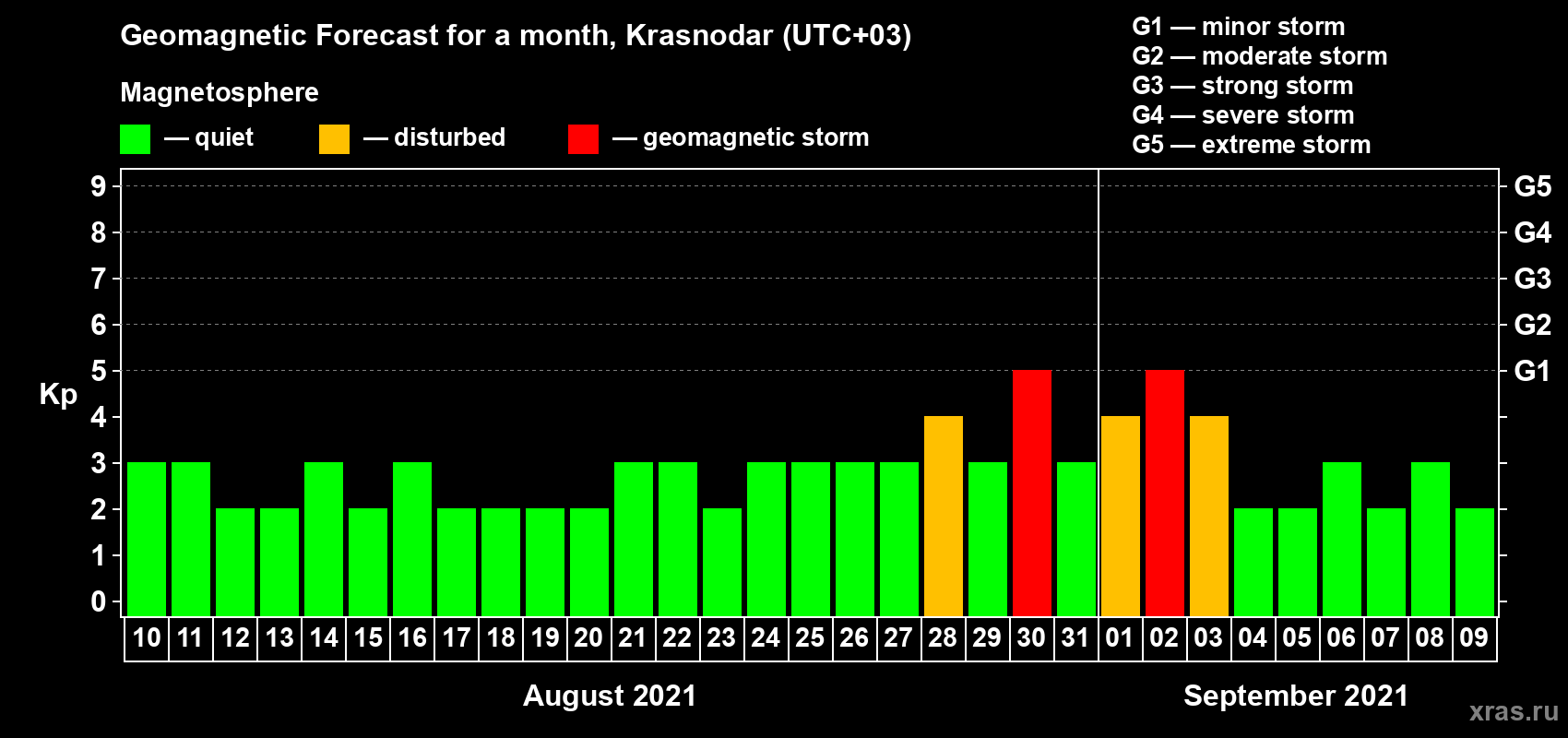 Geomagnetic Forecast for a month, Krasnodar (UTC+03)

Magnetosphere

— quiet — disturbed — geomagnetic storm

G1 — minor storm
G2 — moderate storm
G3 — strong storm
G4 — severe storm
G5 — extreme storm

Kp

9 8 7 6 5 4 3 2 1 0

G5 G4 G3 G2 G1

10 11 12 13 14 15 16 17 18 19 20 21 22 23 24 25 26 27 28 29 30 31 01 02 03 04 05 06 07 08 09

August 2021

September 2021

xras.ru